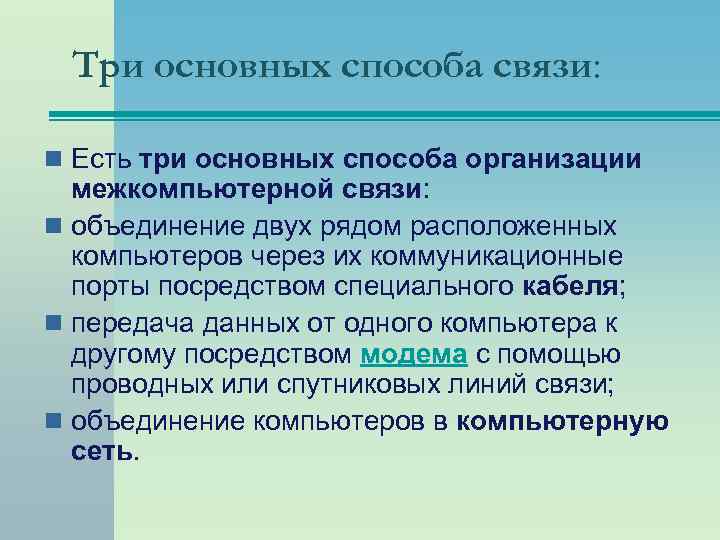 Три основных способа связи:

Есть три основных способа организации межкомпьютерной связи:

объединение двух рядом расположенных компьютеров через их коммуникационные порты посредством специального кабеля;

передача данных от одного компьютера к другому посредством модема с помощью проводных или спутниковых линий связи;

объединение компьютеров в компьютерную сеть.